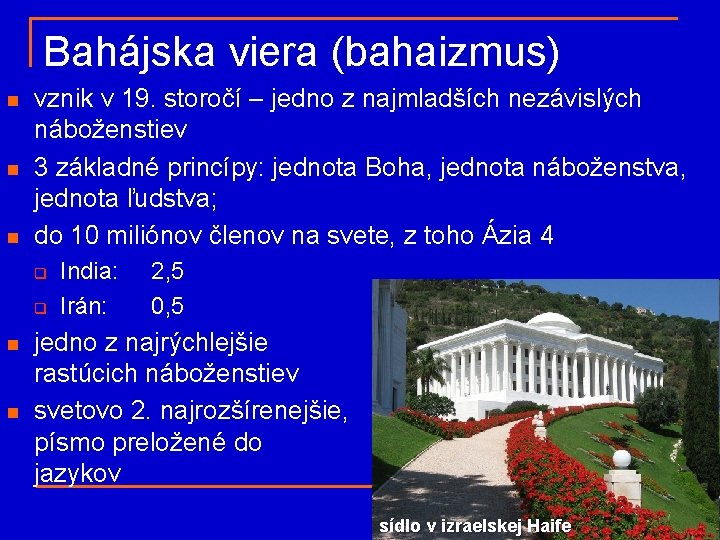 Bahájska viera (bahaizmus)

vznik v 19. storočí – jedno z najmladších nezávislých náboženstiev

3 základné princípy: jednota Boha, jednota náboženstva, jednota ľudstva;

do 10 miliónov členov na svete, z toho Ázia 4

India: 2,5

Irán: 0,5

jedno z najrýchlejšie rastúcich náboženstiev

svetovo 2. najrozšírenejšie, písmo preložené do jazykov

sídlo v izraelskej Haife